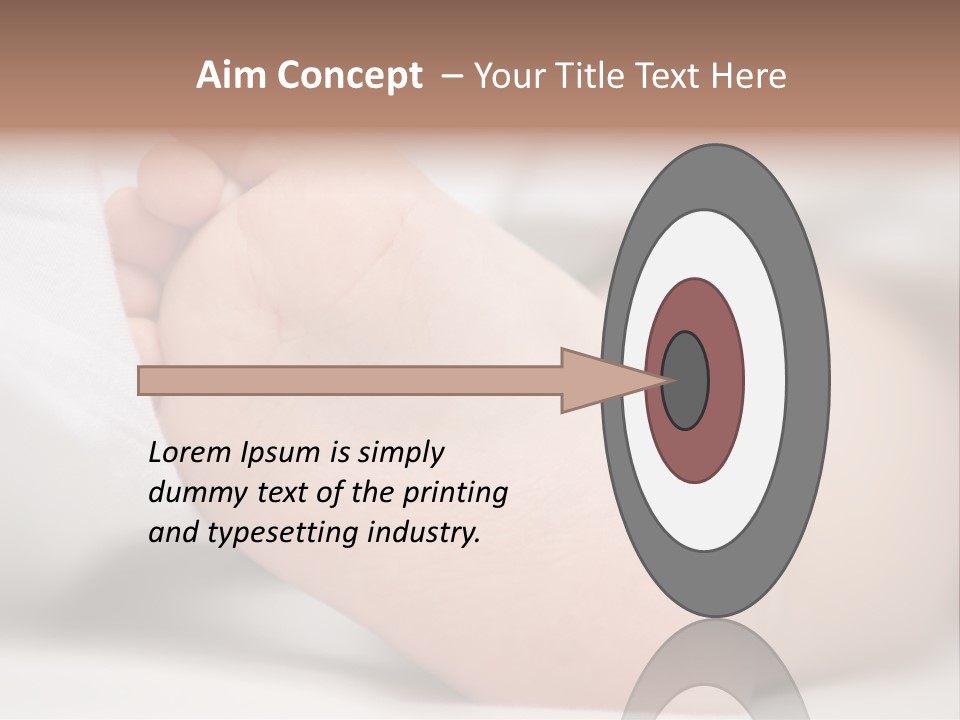 Aim Concept – Your Title Text Here

Lorem Ipsum is simply dummy text of the printing and typesetting industry.